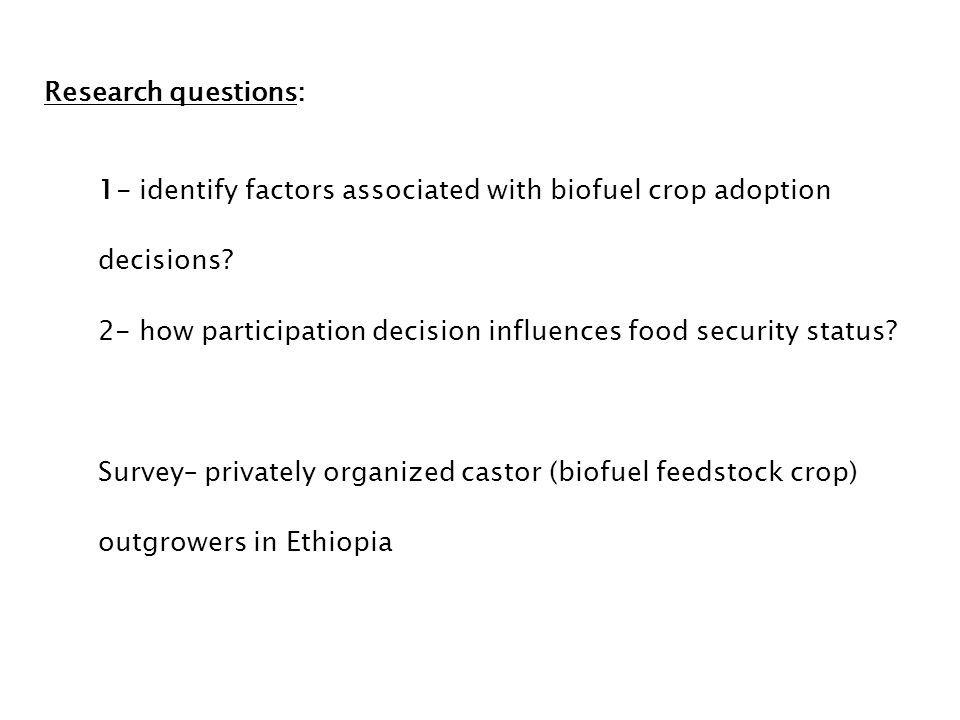 Research questions:

1- identify factors associated with biofuel crop adoption decisions?

2- how participation decision influences food security status?

Survey- privately organized castor (biofuel feedstock crop) outgrowers in Ethiopia